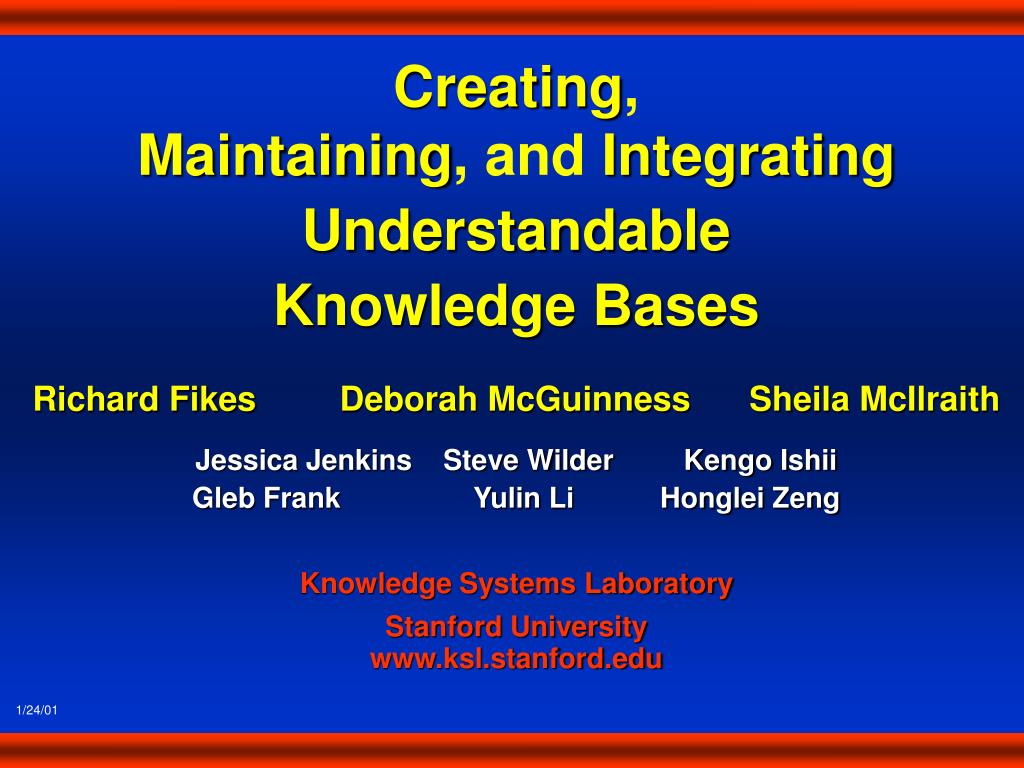 Creating,
Maintaining, and Integrating
Understandable
Knowledge Bases

Richard Fikes Deborah McGuinness Sheila McIlraith

Jessica Jenkins Steve Wilder Kengo Ishii
Gleb Frank Yulin Li Honglei Zeng

Knowledge Systems Laboratory

Stanford University
www.ksl.stanford.edu

1/24/01